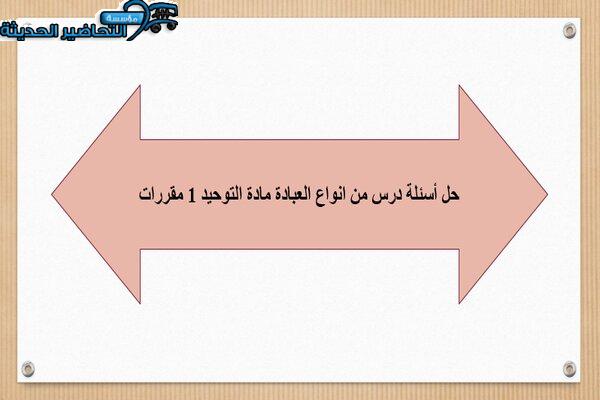 مؤسسة التحاضير الحديثة

حل أسئلة درس من انواع العبادة مادة التوحيد 1 مقررات